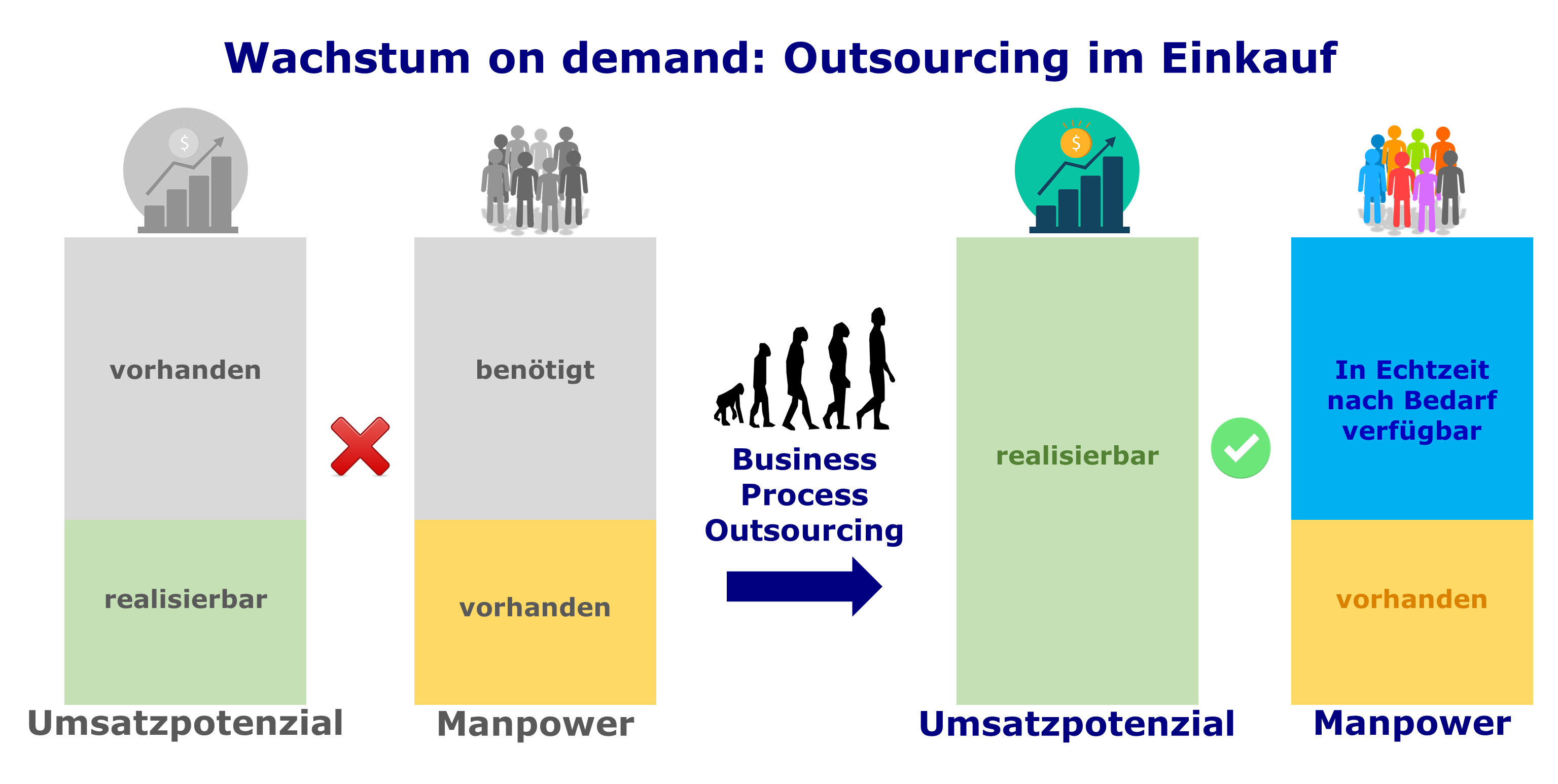 Wachstum on demand: Outsourcing im Einkauf

$

vorhanden

realisierbar

Umsatzpotenzial

benötigt

vorhanden

Manpower

Business Process Outsourcing

$

realisierbar

Umsatzpotenzial

In Echtzeit nach Bedarf verfügbar

vorhanden

Manpower